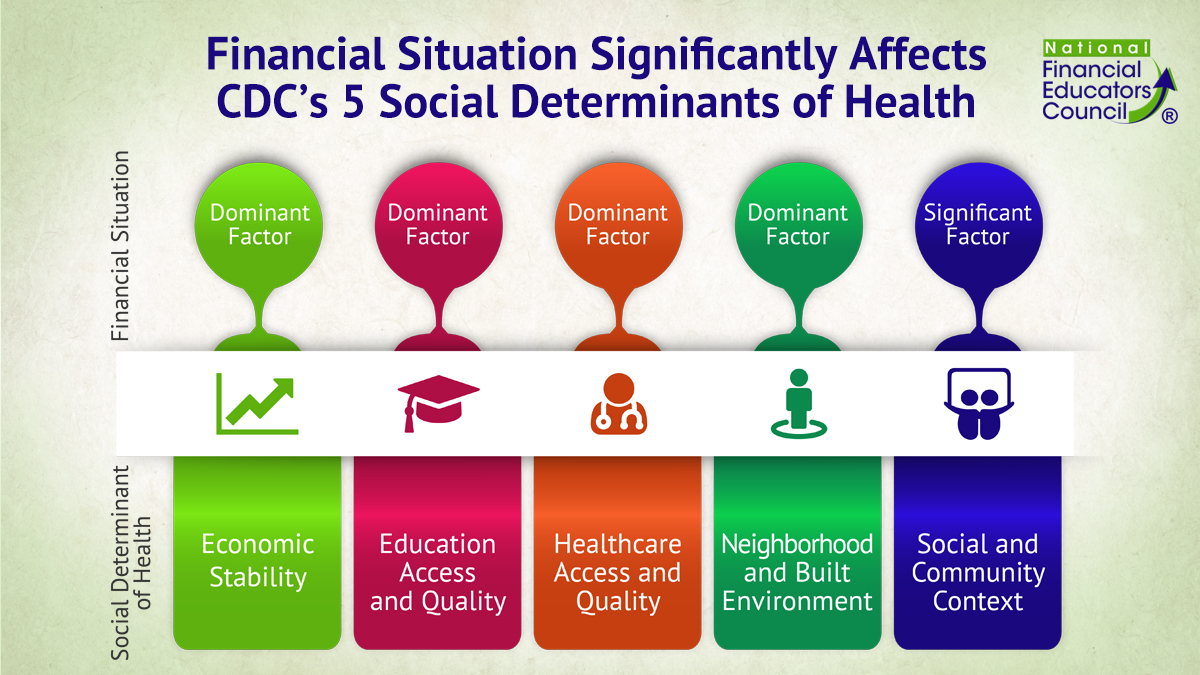 Financial Situation Significantly Affects CDC's 5 Social Determinants of Health

National Financial Educators Council ®

Financial Situation

Dominant Factor

Dominant Factor

Dominant Factor

Dominant Factor

Significant Factor

Social Determinant of Health

Economic Stability

Education Access and Quality

Healthcare Access and Quality

Neighborhood and Built Environment

Social and Community Context